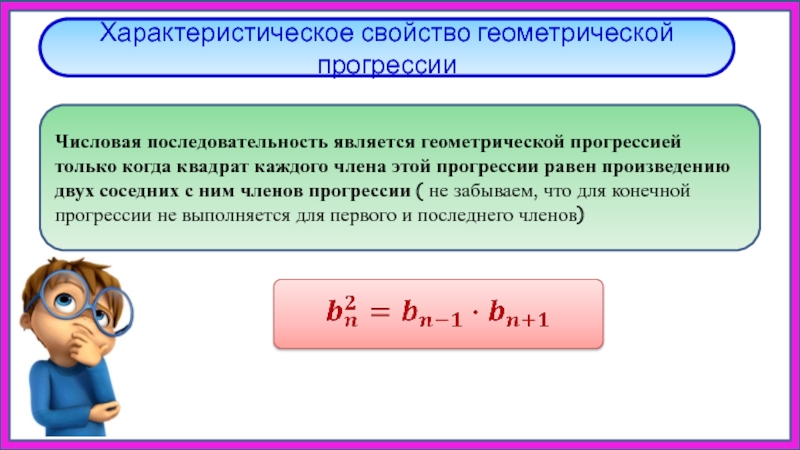 Характеристическое свойство геометрической прогрессии

Числовая последовательность является геометрической прогрессией только когда квадрат каждого члена этой прогрессии равен произведению двух соседних с ним членов прогрессии ( не забываем, что для конечной прогрессии не выполняется для первого и последнего членов)

$b_n^2 = b_{n-1} \cdot b_{n+1}$